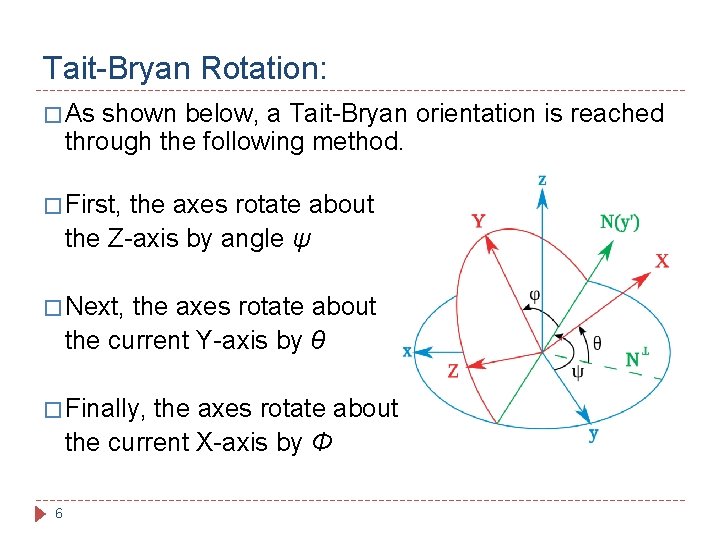 Tait-Bryan Rotation:

□ As shown below, a Tait-Bryan orientation is reached through the following method.

□ First, the axes rotate about the Z-axis by angle $\psi$

□ Next, the axes rotate about the current Y-axis by $\theta$

□ Finally, the axes rotate about the current X-axis by $\Phi$

z
Y
N(y')
X
φ
θ
x
Z
ψ
$N^{\perp}$
y

6